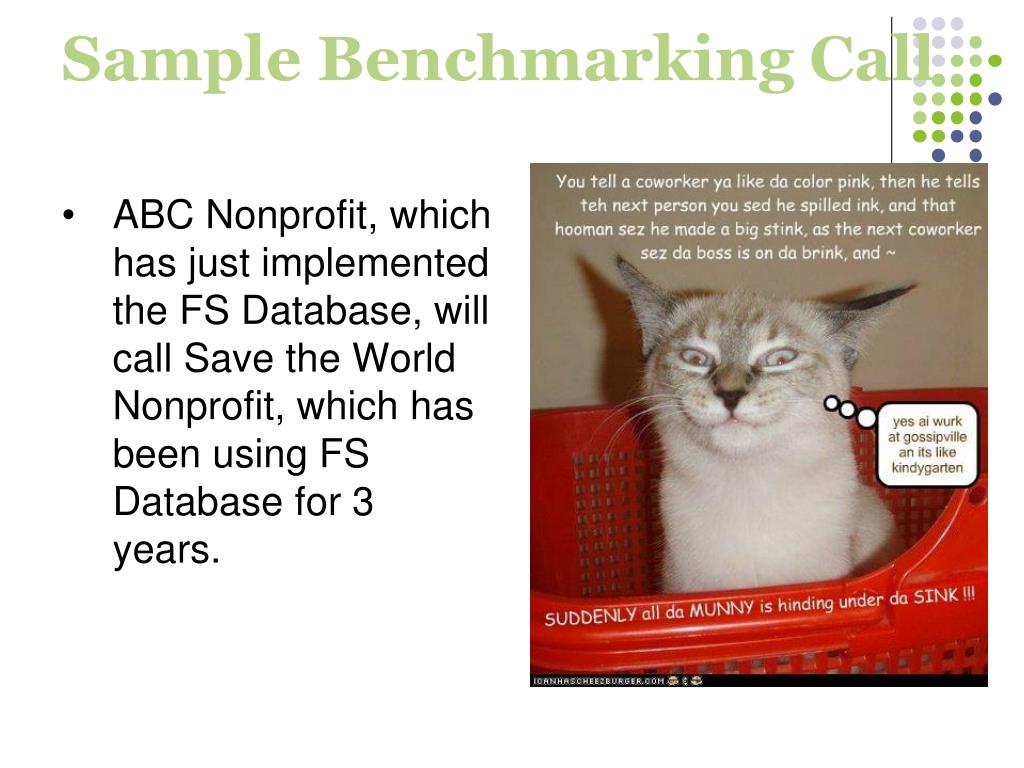 Sample Benchmarking Call

• ABC Nonprofit, which has just implemented the FS Database, will call Save the World Nonprofit, which has been using FS Database for 3 years.

You tell a coworker ya like da color pink, then he tells teh next person you sed he spilled ink, and that hooman sez he made a big stink, as the next coworker sez da boss is on da brink, and ~

yes ai wurk at gossipville an its like kindygarten

SUDDENLY all da MUNNY is hinding under da SINK !!!

ICANHASCHEEZBURGER.COM